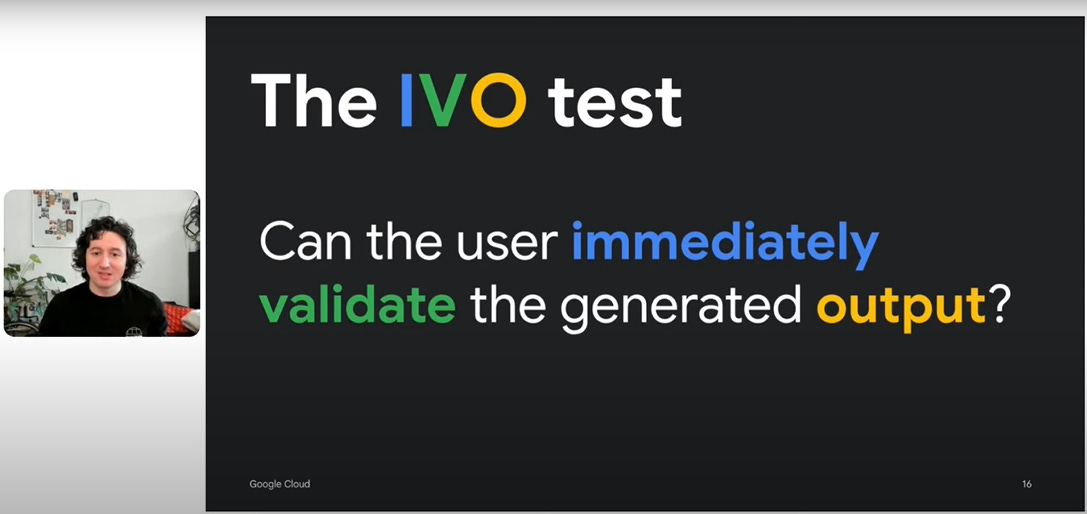 The IVO test

Can the user immediately validate the generated output?

Google Cloud

16